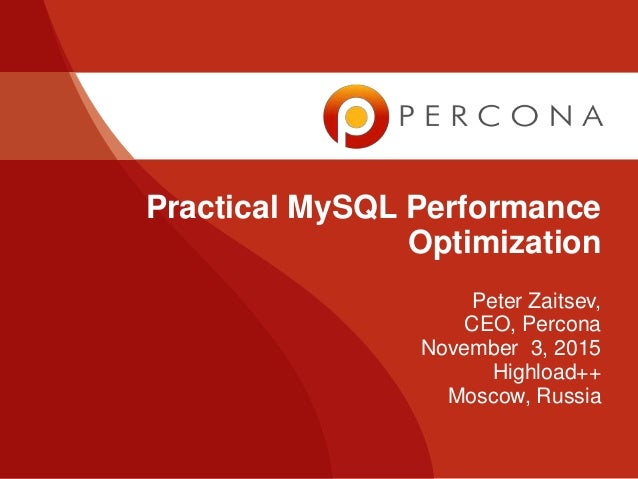 PERCONA

Practical MySQL Performance Optimization

Peter Zaitsev,
CEO, Percona
November 3, 2015
Highload++
Moscow, Russia